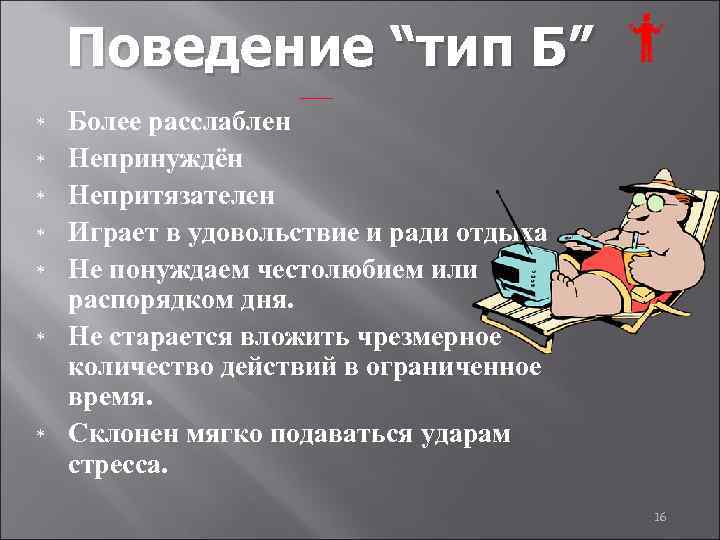 Поведение “тип Б”

* Более расслаблен
* Непринуждён
* Непритязателен
* Играет в удовольствие и ради отдыха
* Не понуждаем честолюбием или распорядком дня.
* Не старается вложить чрезмерное количество действий в ограниченное время.
* Склонен мягко подаваться ударам стресса.

16